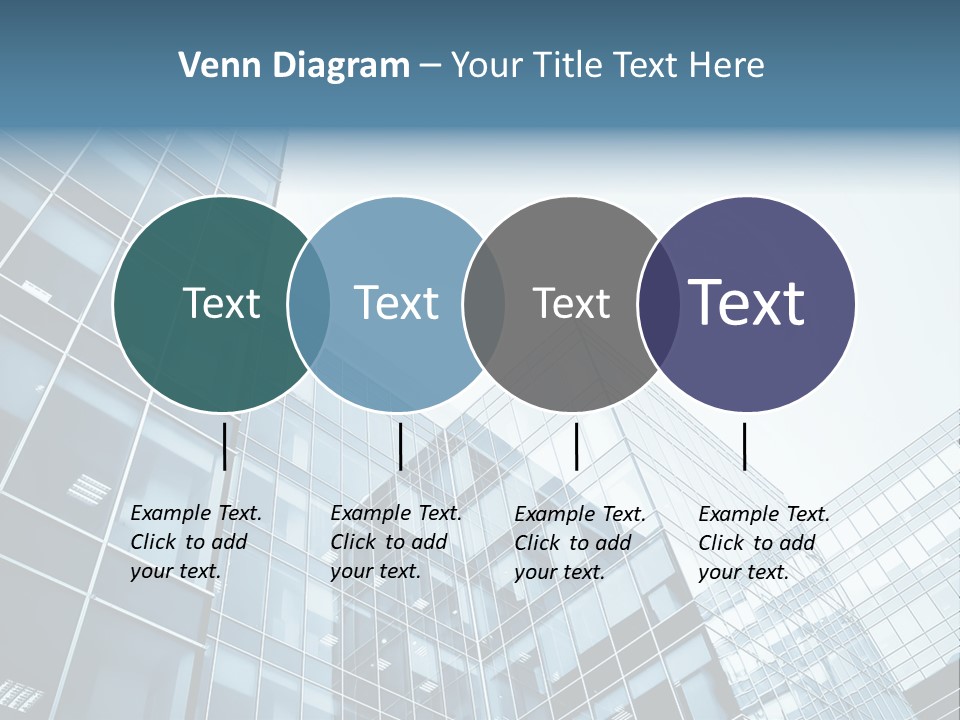 Venn Diagram – Your Title Text Here

Text

Text

Text

Text

Example Text. Click to add your text.

Example Text. Click to add your text.

Example Text. Click to add your text.

Example Text. Click to add your text.